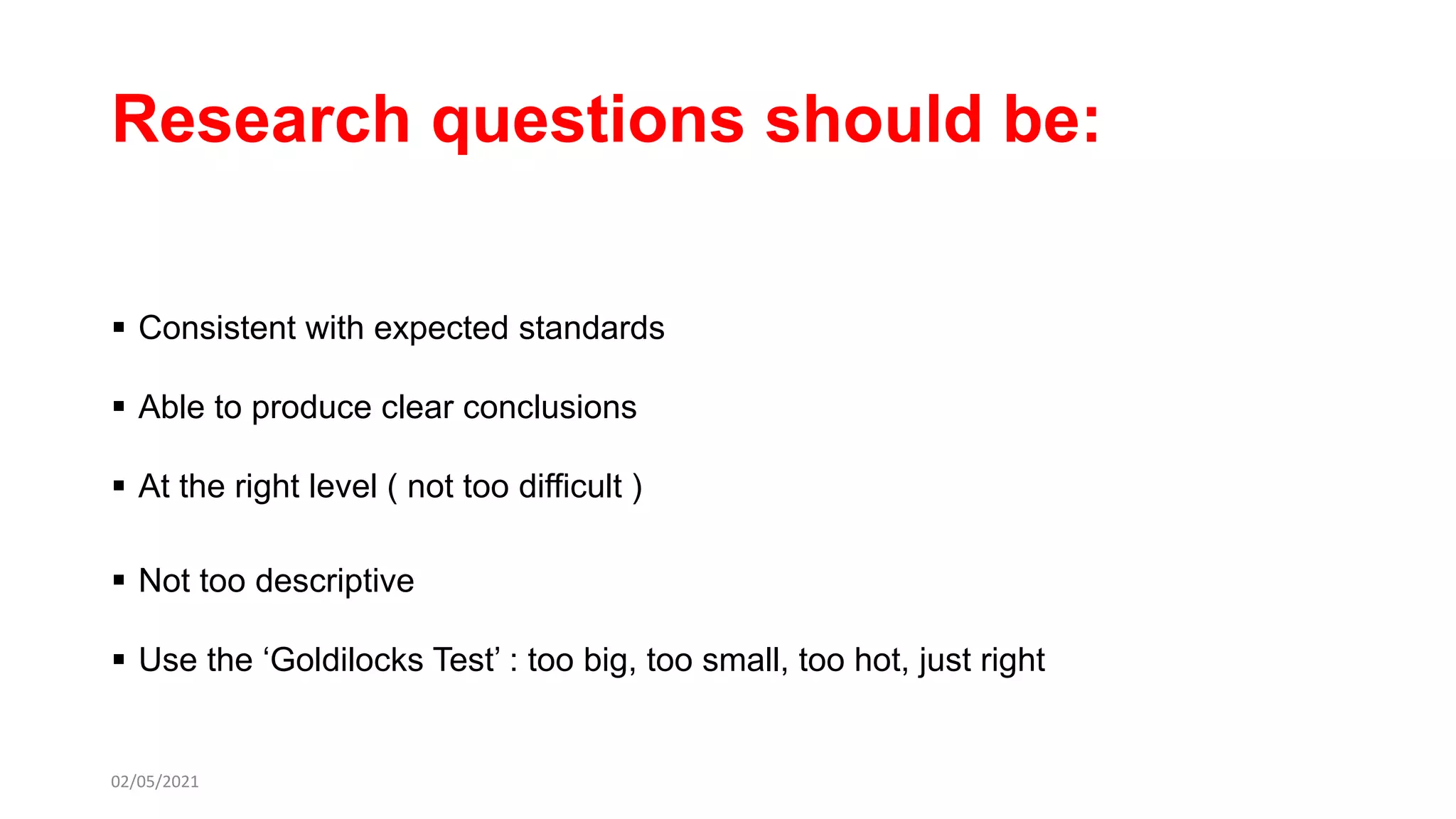 Research questions should be:

▪ Consistent with expected standards

▪ Able to produce clear conclusions

▪ At the right level ( not too difficult )

▪ Not too descriptive

▪ Use the ‘Goldilocks Test’ : too big, too small, too hot, just right

02/05/2021